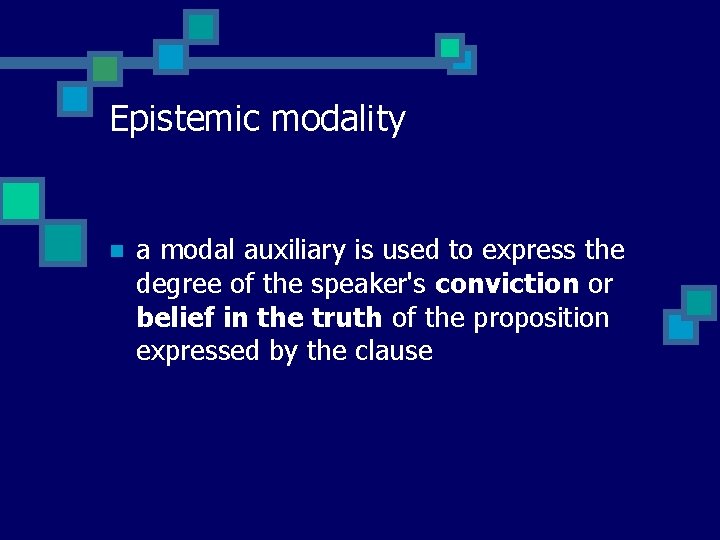 Epistemic modality

a modal auxiliary is used to express the degree of the speaker's conviction or belief in the truth of the proposition expressed by the clause